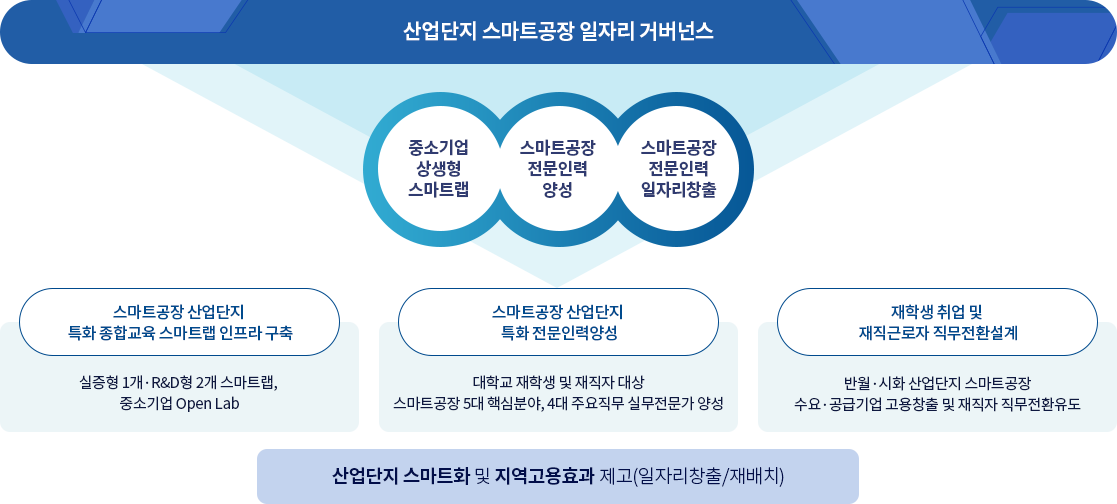 산업단지 스마트공장 일자리 거버넌스

중소기업 상생형 스마트랩

스마트공장 전문인력 양성

스마트공장 전문인력 일자리창출

스마트공장 산업단지 특화 종합교육 스마트랩 인프라 구축

실증형 1개·R&D형 2개 스마트랩, 중소기업 Open Lab

스마트공장 산업단지 특화 전문인력양성

대학교 재학생 및 재직자 대상 스마트공장 5대 핵심분야, 4대 주요직무 실무전문가 양성

재학생 취업 및 재직근로자 직무전환설계

반월·시화 산업단지 스마트공장 수요·공급기업 고용창출 및 재직자 직무전환유도

산업단지 스마트화 및 지역고용효과 제고(일자리창출/재배치)